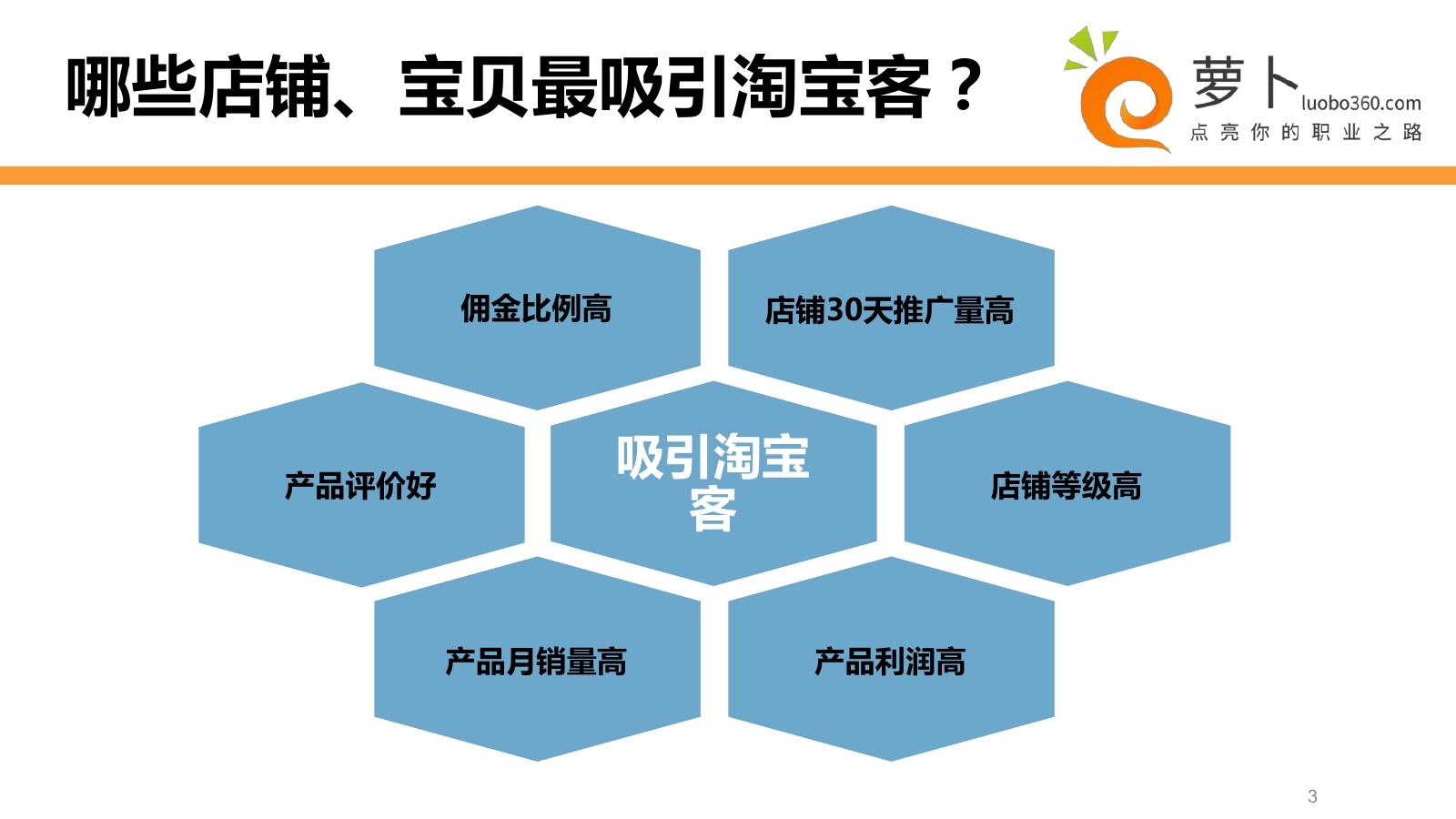 哪些店铺、宝贝最吸引淘宝客？

萝卜 luobo360.com
点亮你的职业之路

佣金比例高

店铺30天推广量高

产品评价好

吸引淘宝客

店铺等级高

产品月销量高

产品利润高

3